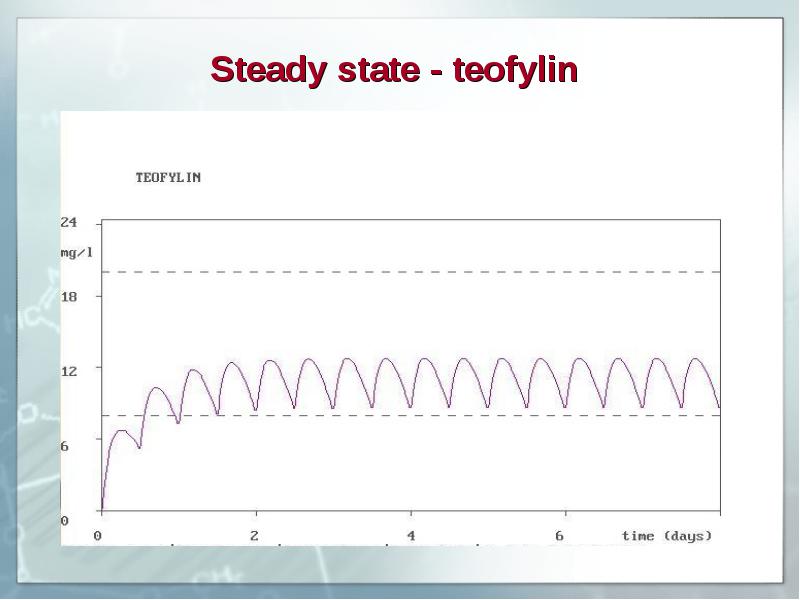 Steady state - teofylin

TEOFYLIN

24
mg/l
18
12
6
0

0
2
4
6
time (days)